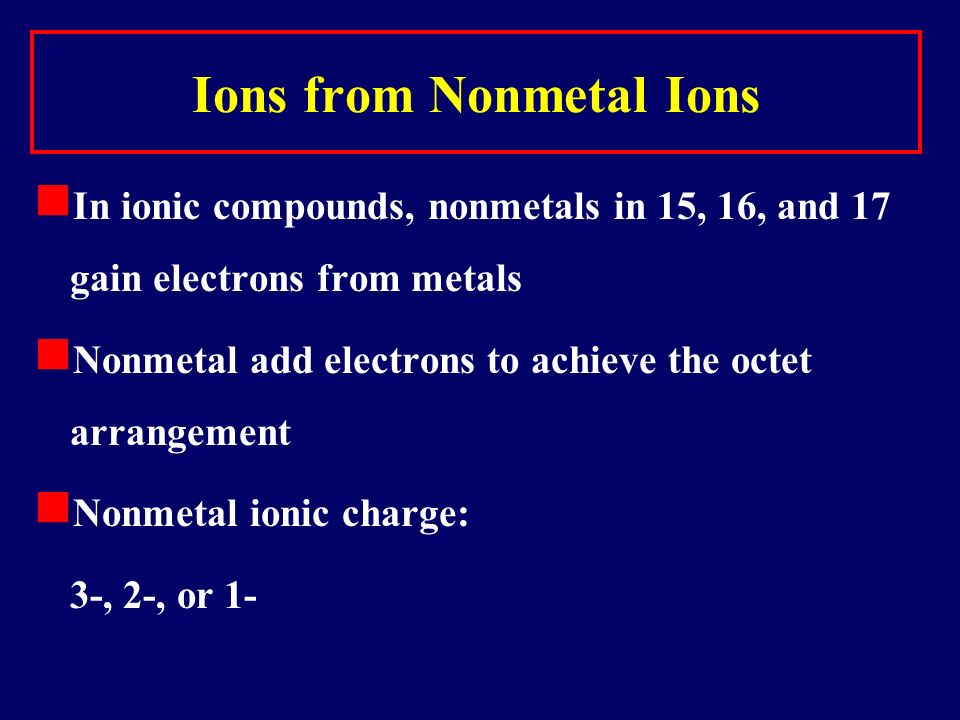 Ions from Nonmetal Ions

In ionic compounds, nonmetals in 15, 16, and 17 gain electrons from metals

Nonmetal add electrons to achieve the octet arrangement

Nonmetal ionic charge:

3-, 2-, or 1-